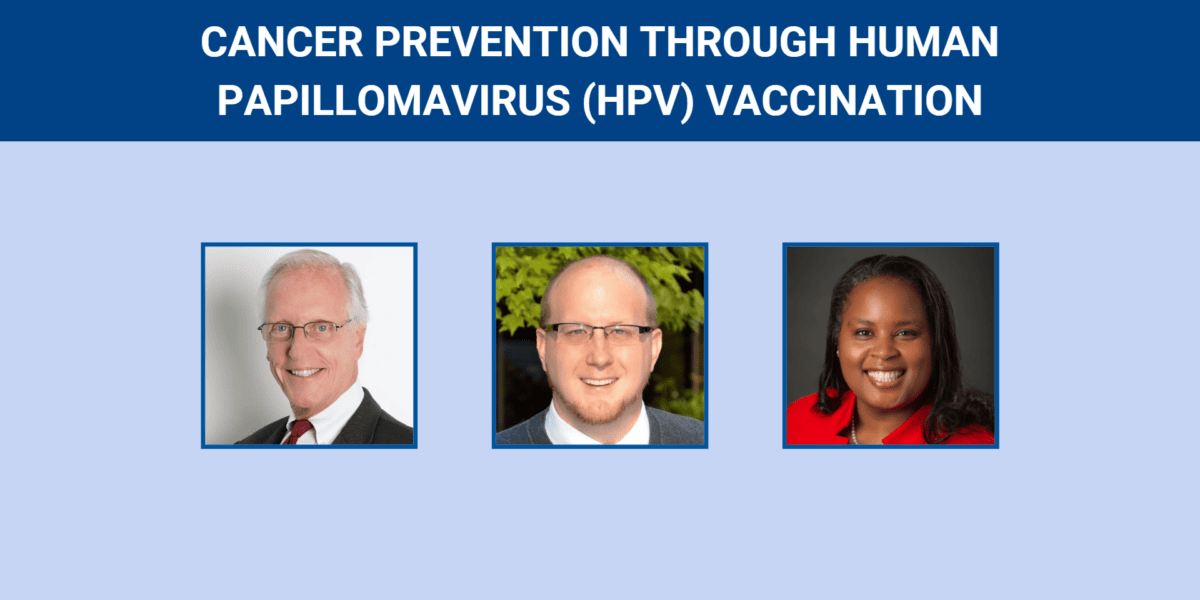 CANCER PREVENTION THROUGH HUMAN PAPILLOMAVIRUS (HPV) VACCINATION